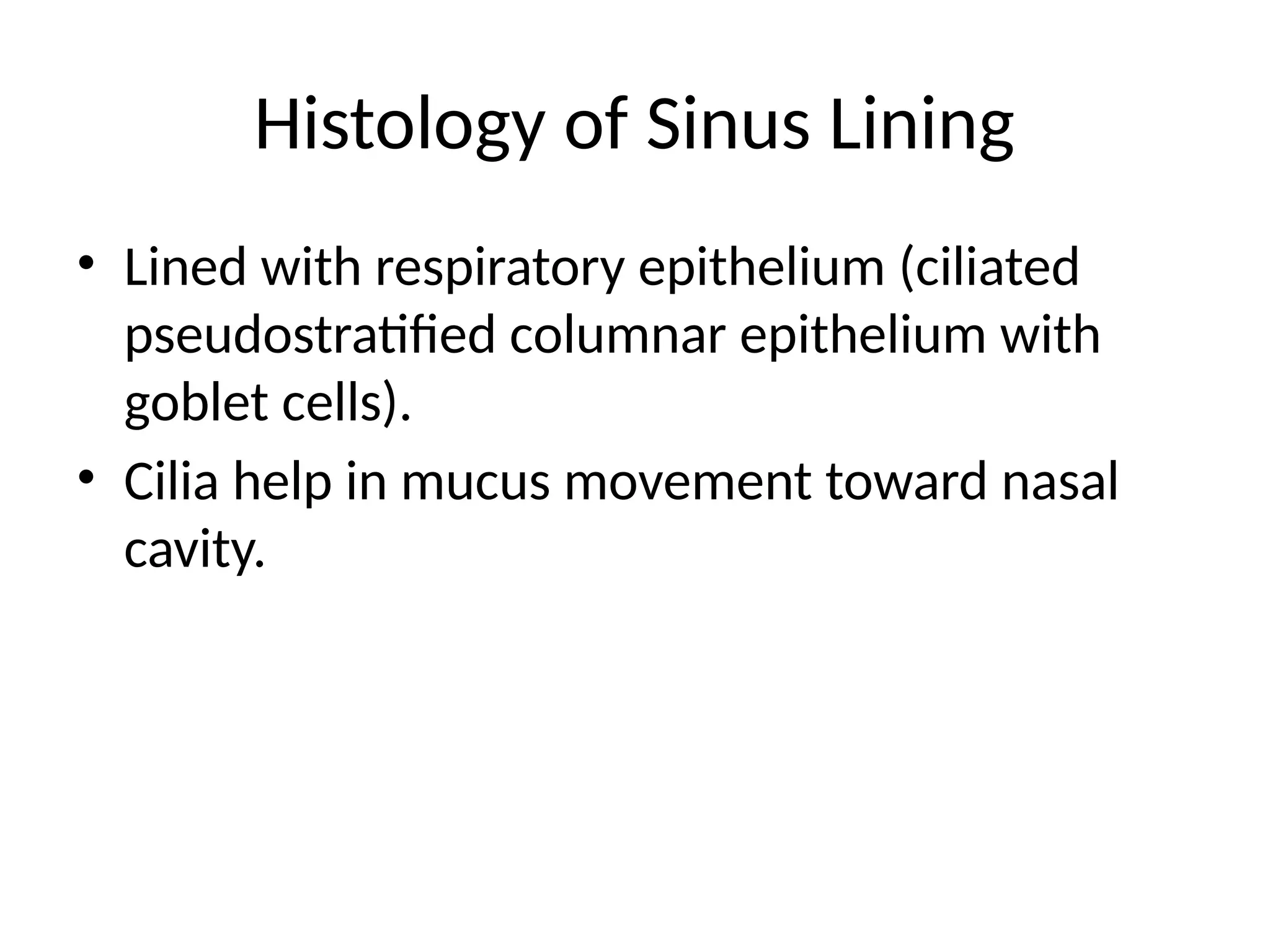 Histology of Sinus Lining

• Lined with respiratory epithelium (ciliated pseudostratified columnar epithelium with goblet cells).
• Cilia help in mucus movement toward nasal cavity.